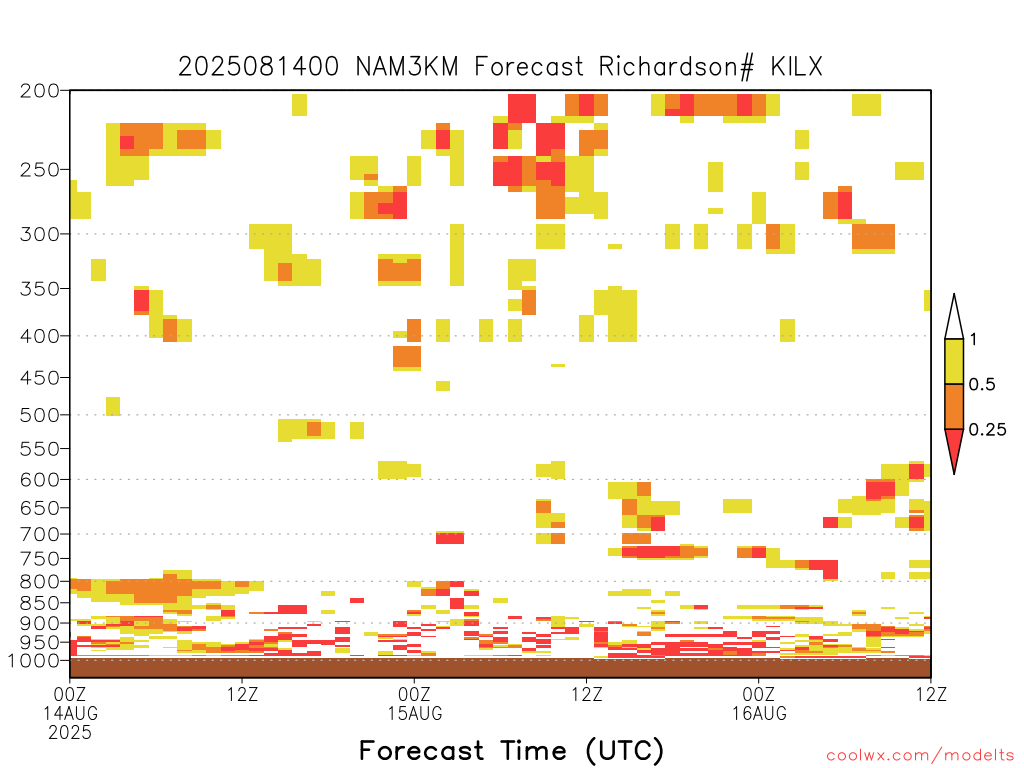 2025081400 NAM3KM Forecast Richardson# KILX

200
250
300
350
400
450
500
550
600
650
700
750
800
850
900
950
1000

1
0.5
0.25

00Z
14AUG
2025

12Z

00Z
15AUG

12Z

00Z
16AUG

12Z

Forecast Time (UTC)

coolwx.com/modelts